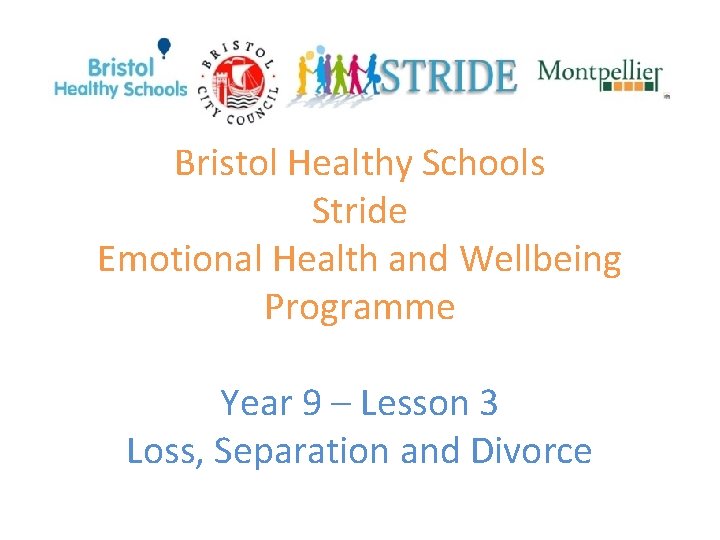 Bristol Healthy Schools

BRISTOL CITY COUNCIL

STRIDE

Montpellier

Bristol Healthy Schools
Stride
Emotional Health and Wellbeing Programme

Year 9 – Lesson 3
Loss, Separation and Divorce